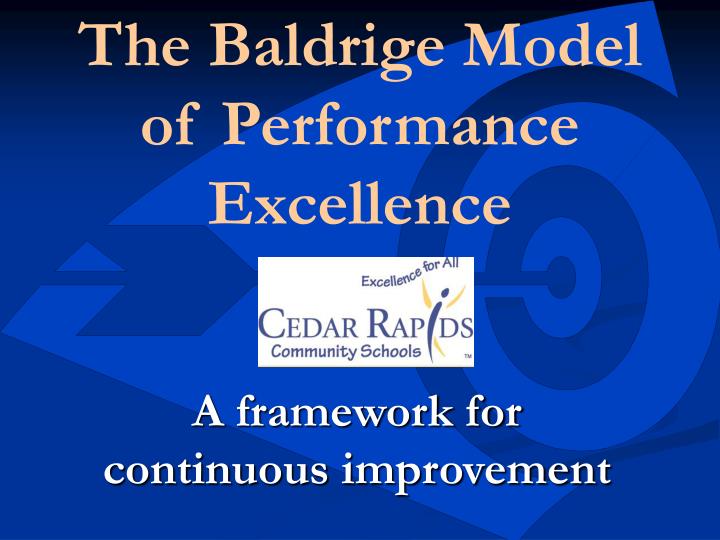 The Baldrige Model of Performance Excellence

Excellence for All

CEDAR RAPIDS
Community Schools
™

A framework for continuous improvement